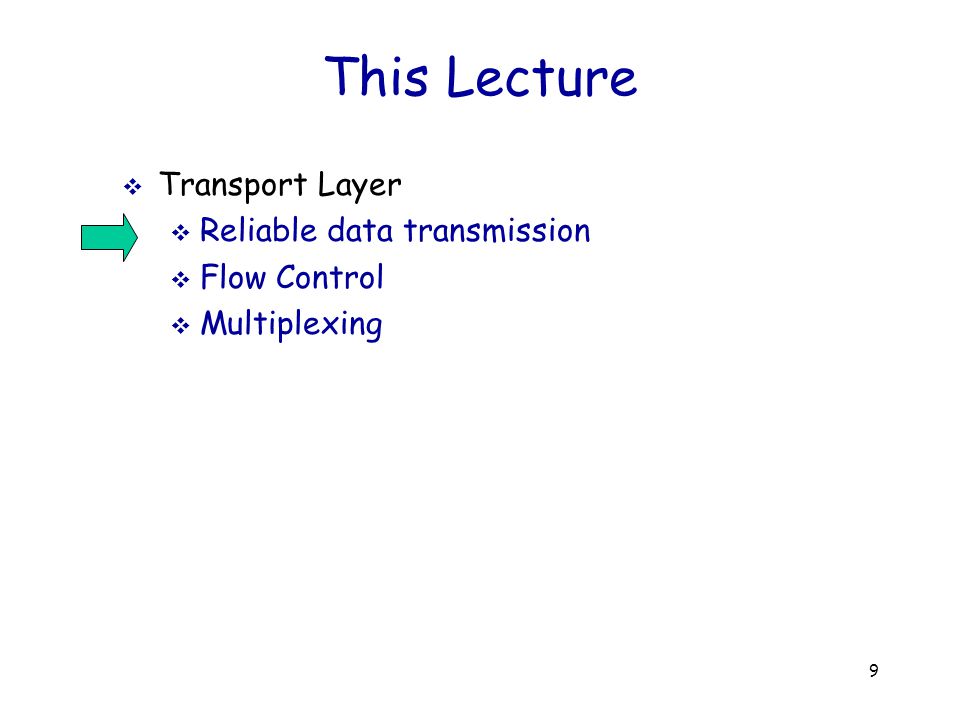 This Lecture

❖ Transport Layer
❖ Reliable data transmission
❖ Flow Control
❖ Multiplexing

9